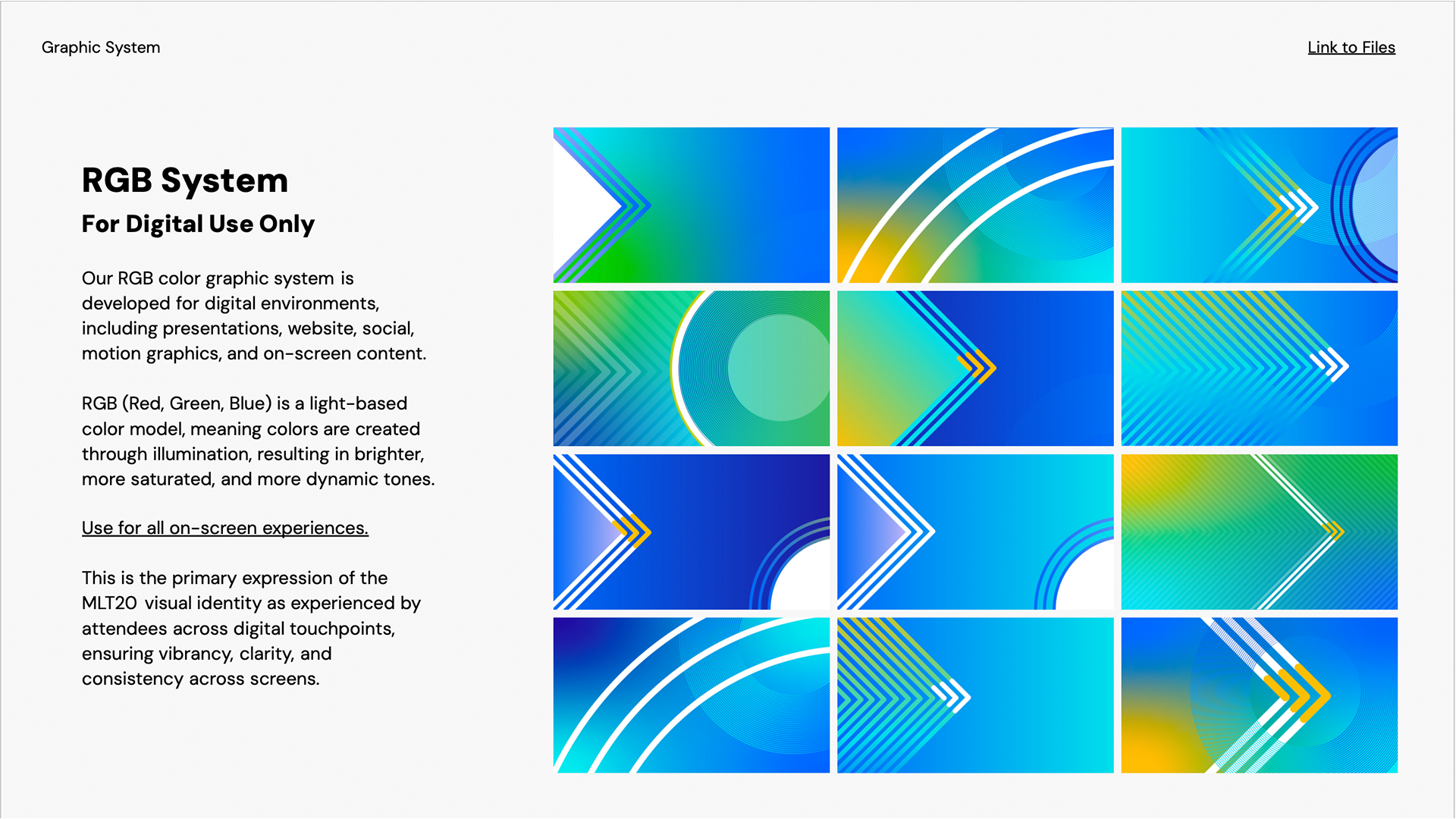 Graphic System

Link to Files

RGB System
For Digital Use Only

Our RGB color graphic system is developed for digital environments, including presentations, website, social, motion graphics, and on-screen content.

RGB (Red, Green, Blue) is a light-based color model, meaning colors are created through illumination, resulting in brighter, more saturated, and more dynamic tones.

Use for all on-screen experiences.

This is the primary expression of the MLT20 visual identity as experienced by attendees across digital touchpoints, ensuring vibrancy, clarity, and consistency across screens.